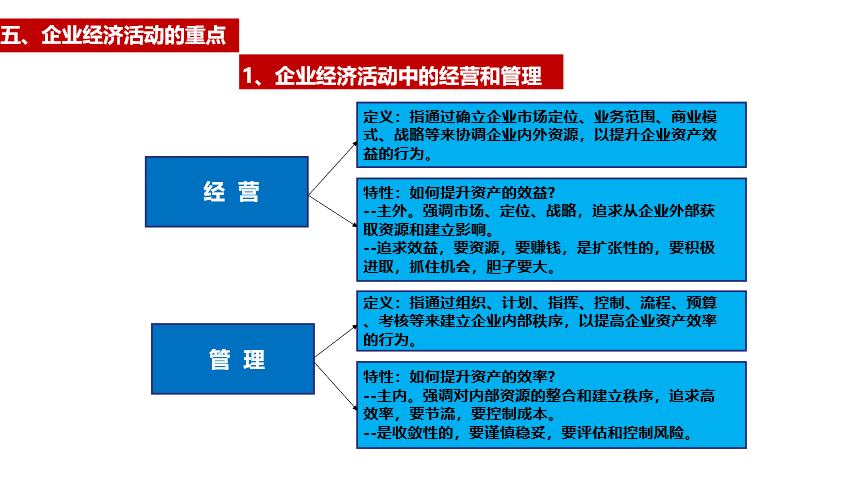 五、企业经济活动的重点

1、企业经济活动中的经营和管理

经 营

定义：指通过确立企业市场定位、业务范围、商业模式、战略等来协调企业内外资源，以提升企业资产效益的行为。

特性：如何提升资产的效益？
--主外。强调市场、定位、战略，追求从企业外部获取资源和建立影响。
--追求效益，要资源，要赚钱，是扩张性的，要积极进取，抓住机会，胆子要大。

管 理

定义：指通过组织、计划、指挥、控制、流程、预算、考核等来建立企业内部秩序，以提高企业资产效率的行为。

特性：如何提升资产的效率？
--主内。强调对内部资源的整合和建立秩序，追求高效率，要节流，要控制成本。
--是收敛性的，要谨慎稳妥，要评估和控制风险。